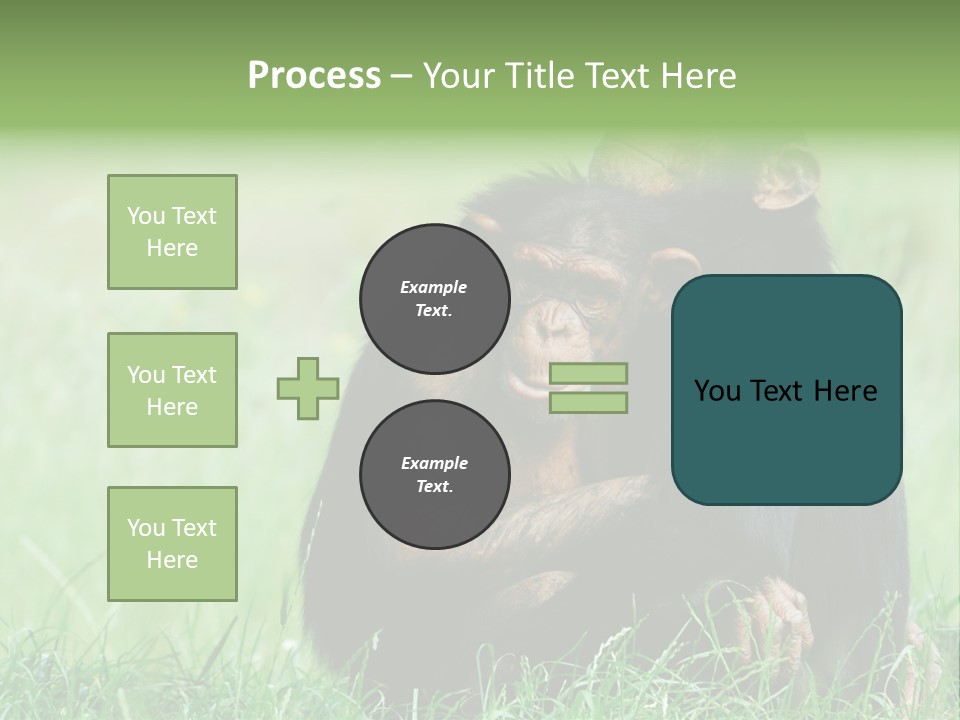 Process – Your Title Text Here

You Text Here

You Text Here

You Text Here

Example Text.

Example Text.

You Text Here